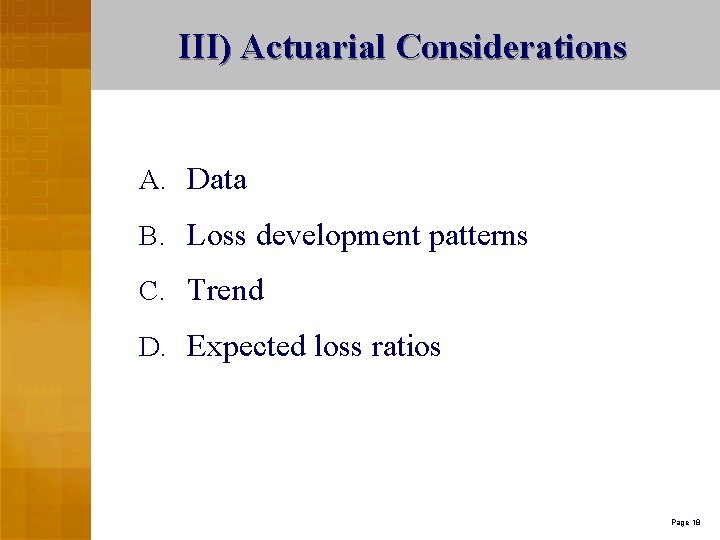 III) Actuarial Considerations

A. Data
B. Loss development patterns
C. Trend
D. Expected loss ratios

Page 18